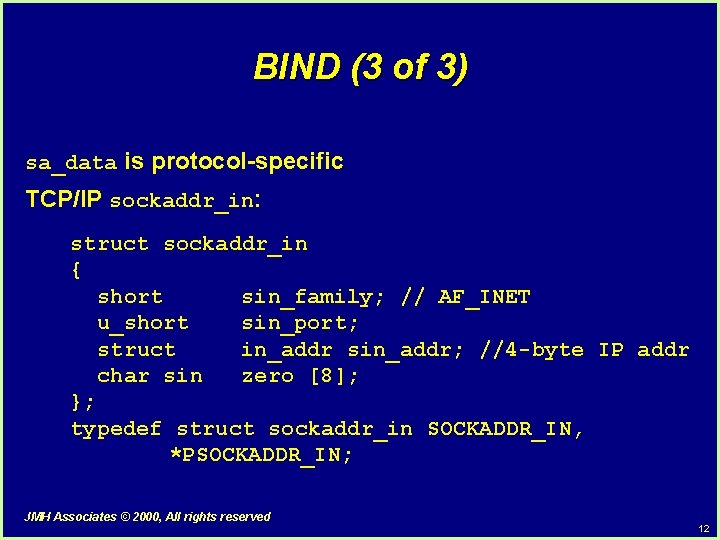 BIND (3 of 3)

sa_data is protocol-specific

TCP/IP sockaddr_in:

struct sockaddr_in
{
short sin_family; // AF_INET
u_short sin_port;
struct in_addr sin_addr; //4-byte IP addr
char sin zero [8];
};
typedef struct sockaddr_in SOCKADDR_IN,
*PSOCKADDR_IN;

JMH Associates © 2000, All rights reserved

12